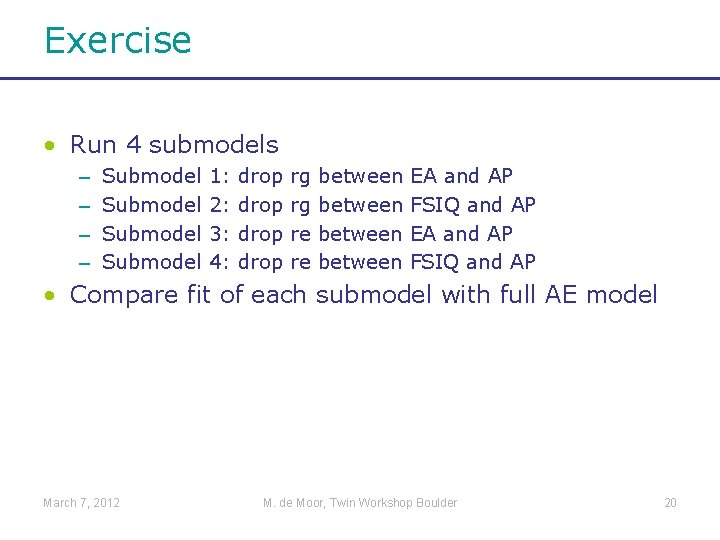 Exercise

• Run 4 submodels
– Submodel 1: drop rg between EA and AP
– Submodel 2: drop rg between FSIQ and AP
– Submodel 3: drop re between EA and AP
– Submodel 4: drop re between FSIQ and AP
• Compare fit of each submodel with full AE model

March 7, 2012
M. de Moor, Twin Workshop Boulder
20